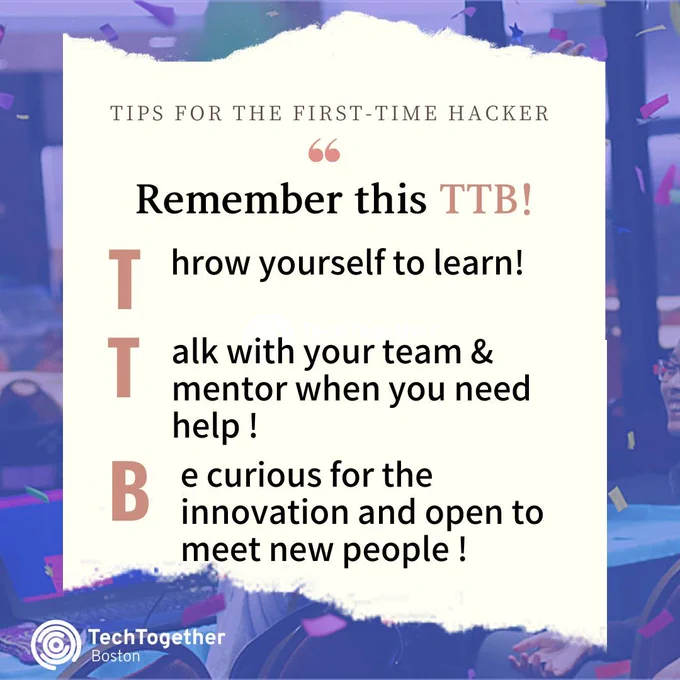 TIPS FOR THE FIRST-TIME HACKER

“

Remember this TTB!

T hrow yourself to learn!

T alk with your team & mentor when you need help !

B e curious for the innovation and open to meet new people !

TechTogether
Boston